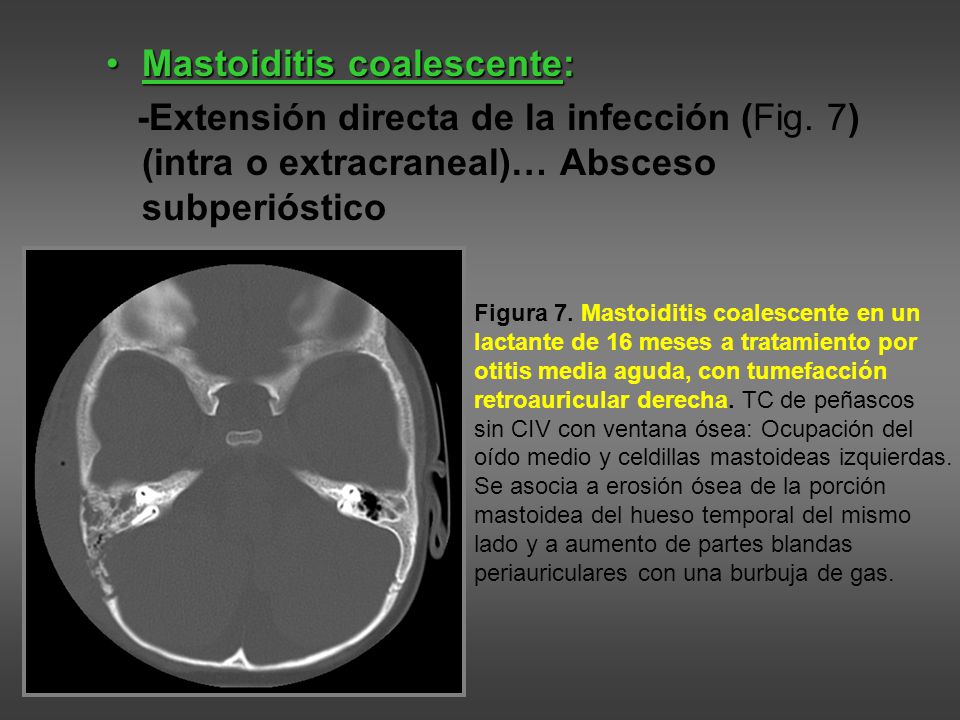 • Mastoiditis coalescente:

-Extensión directa de la infección (Fig. 7) (intra o extracraneal)… Absceso subperióstico

Figura 7. Mastoiditis coalescente en un lactante de 16 meses a tratamiento por otitis media aguda, con tumefacción retroauricular derecha. TC de peñascos sin CIV con ventana ósea: Ocupación del oído medio y celdillas mastoideas izquierdas. Se asocia a erosión ósea de la porción mastoidea del hueso temporal del mismo lado y a aumento de partes blandas periauriculares con una burbuja de gas.